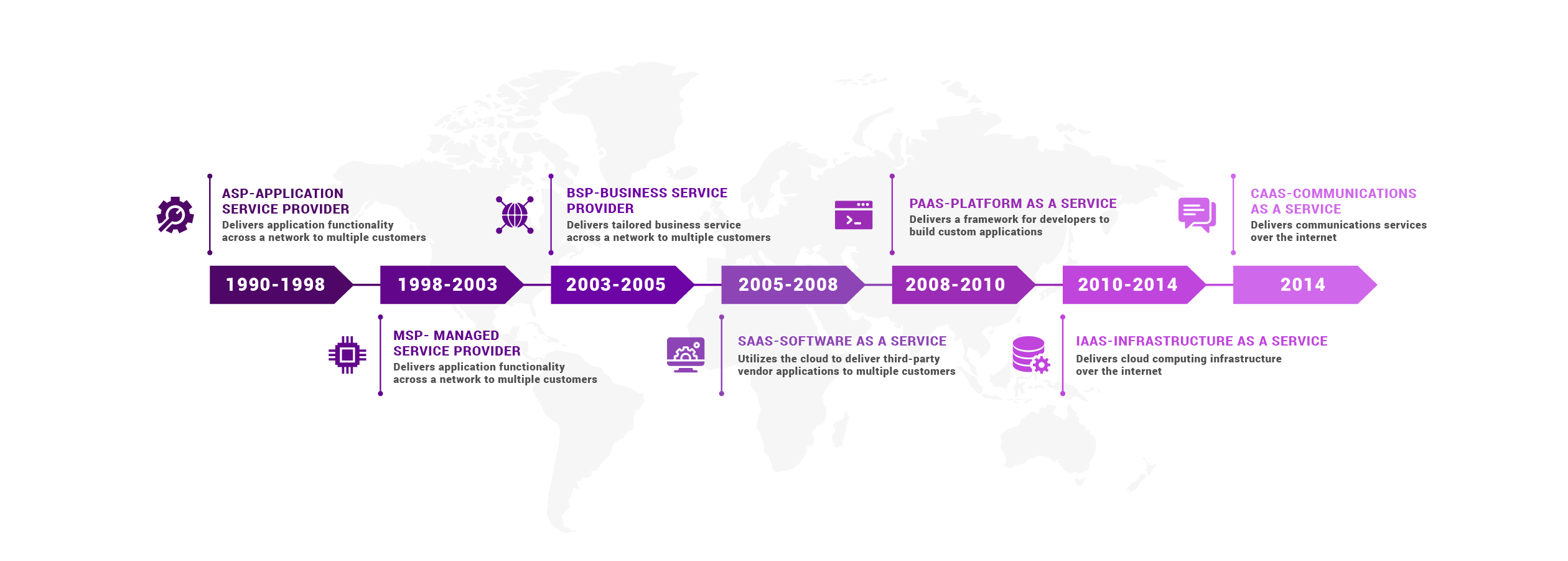 ASP-APPLICATION SERVICE PROVIDER
Delivers application functionality across a network to multiple customers

BSP-BUSINESS SERVICE PROVIDER
Delivers tailored business service across a network to multiple customers

PAAS-PLATFORM AS A SERVICE
Delivers a framework for developers to build custom applications

CAAS-COMMUNICATIONS AS A SERVICE
Delivers communications services over the internet

1990-1998

1998-2003

2003-2005

2005-2008

2008-2010

2010-2014

2014

MSP- MANAGED SERVICE PROVIDER
Delivers application functionality across a network to multiple customers

SAAS-SOFTWARE AS A SERVICE
Utilizes the cloud to deliver third-party vendor applications to multiple customers

IAAS-INFRASTRUCTURE AS A SERVICE
Delivers cloud computing infrastructure over the internet